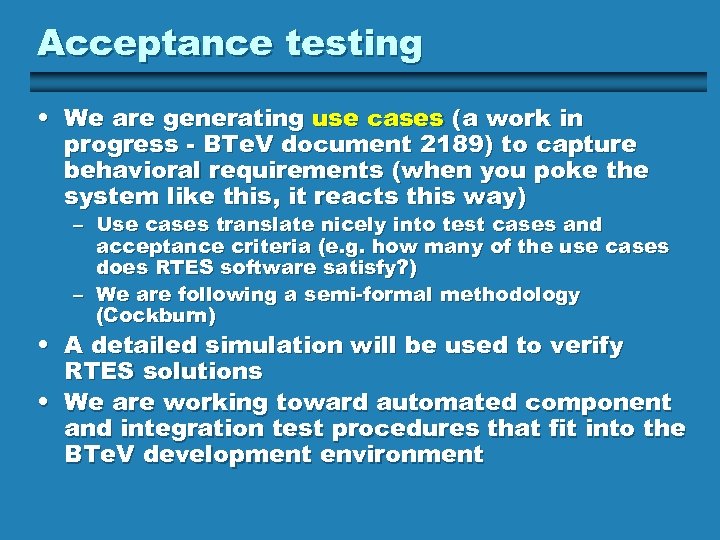 Acceptance testing

• We are generating use cases (a work in progress - BTeV document 2189) to capture behavioral requirements (when you poke the system like this, it reacts this way)
  – Use cases translate nicely into test cases and acceptance criteria (e.g. how many of the use cases does RTES software satisfy?)
  – We are following a semi-formal methodology (Cockburn)
• A detailed simulation will be used to verify RTES solutions
• We are working toward automated component and integration test procedures that fit into the BTeV development environment